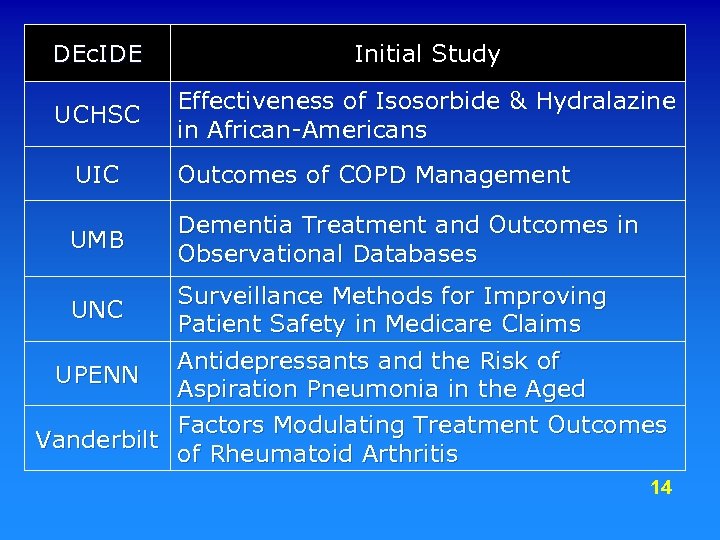 | DEcIDE | Initial Study |
|---|---|
| UCHSC | Effectiveness of Isosorbide & Hydralazine in African-Americans |
| UIC | Outcomes of COPD Management |
| UMB | Dementia Treatment and Outcomes in Observational Databases |
| UNC | Surveillance Methods for Improving Patient Safety in Medicare Claims |
| UPENN | Antidepressants and the Risk of Aspiration Pneumonia in the Aged |
| Vanderbilt | Factors Modulating Treatment Outcomes of Rheumatoid Arthritis |

14